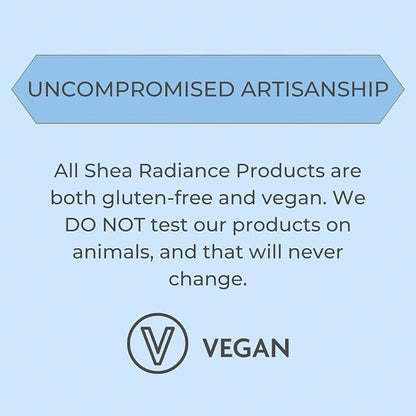 UNCOMPROMISED ARTISANSHIP

All Shea Radiance Products are both gluten-free and vegan. We DO NOT test our products on animals, and that will never change.

V VEGAN